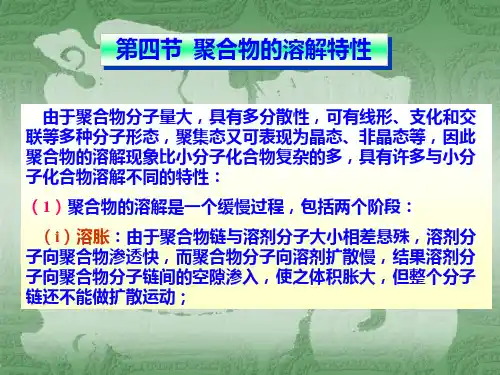 第四节 聚合物的溶解特性

由于聚合物分子量大，具有多分散性，可有线形、支化和交联等多种分子形态，聚集态又可表现为晶态、非晶态等，因此聚合物的溶解现象比小分子化合物复杂的多，具有许多与小分子化合物溶解不同的特性：

（1）聚合物的溶解是一个缓慢过程，包括两个阶段：

（i）溶胀：由于聚合物链与溶剂分子大小相差悬殊，溶剂分子向聚合物渗透快，而聚合物分子向溶剂扩散慢，结果溶剂分子向聚合物分子链间的空隙渗入，使之体积胀大，但整个分子链还不能做扩散运动；